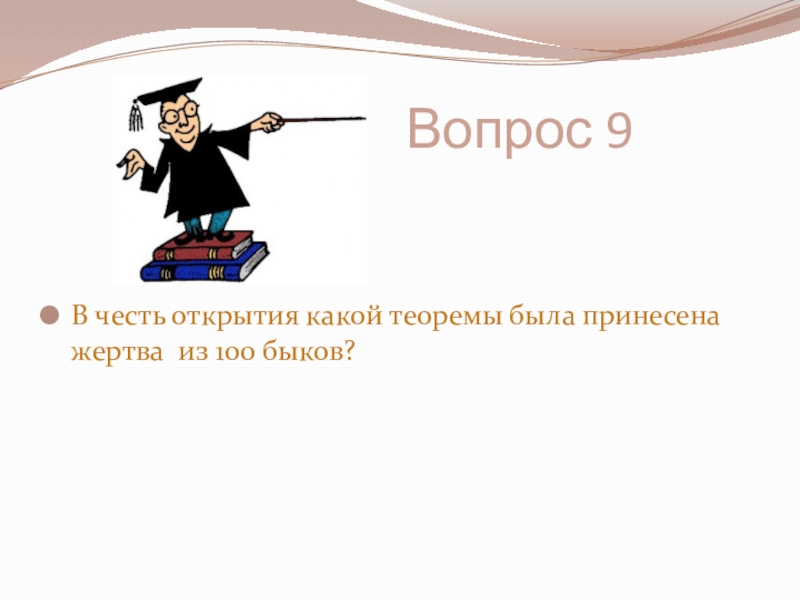 Вопрос 9

В честь открытия какой теоремы была принесена жертва из 100 быков?